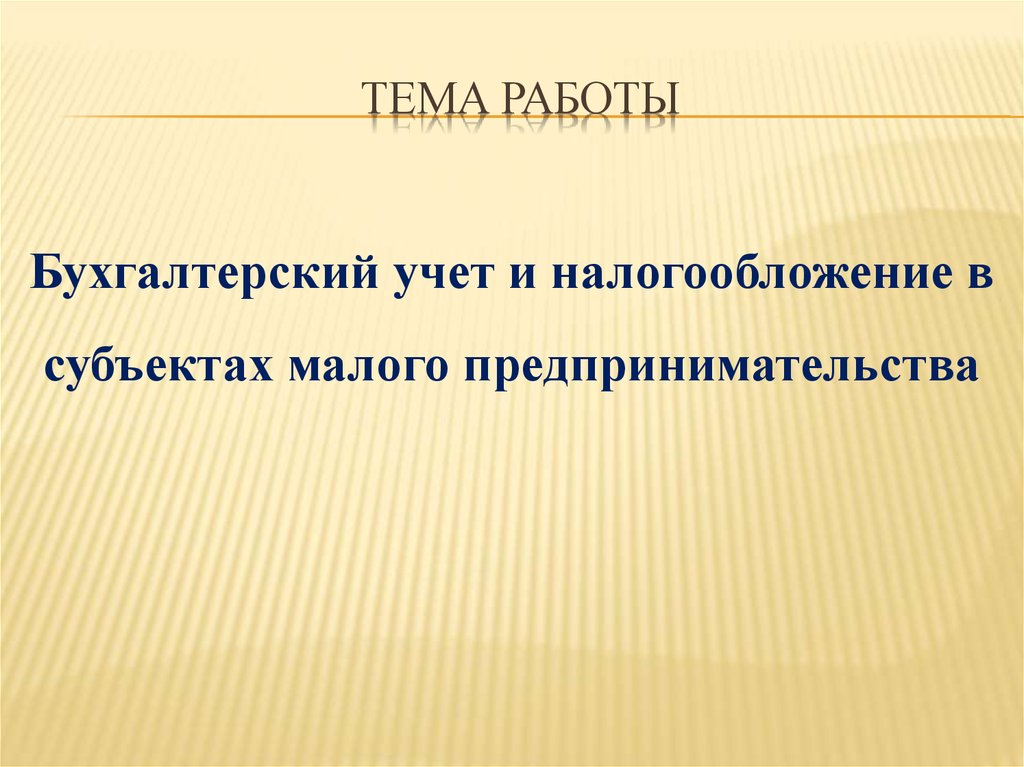 ТЕМА РАБОТЫ

Бухгалтерский учет и налогообложение в субъектах малого предпринимательства